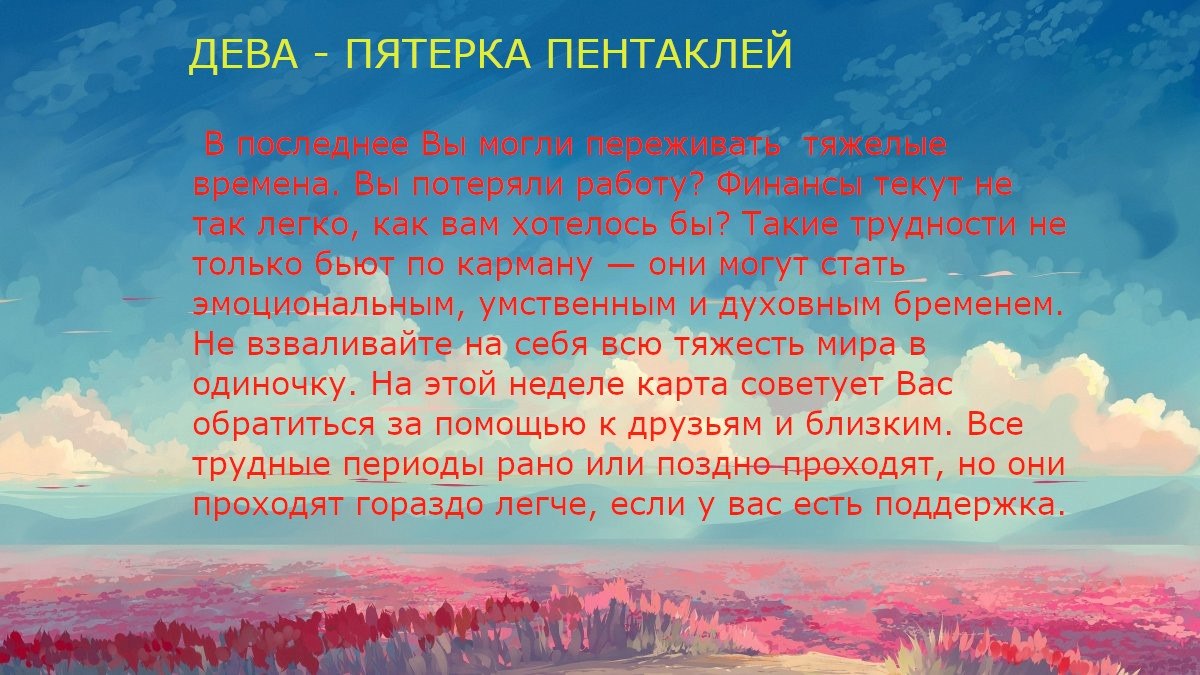 ДЕВА - ПЯТЕРКА ПЕНТАКЛЕЙ

В последнее Вы могли переживать тяжелые времена. Вы потеряли работу? Финансы текут не так легко, как вам хотелось бы? Такие трудности не только бьют по карману — они могут стать эмоциональным, умственным и духовным бременем. Не взваливайте на себя всю тяжесть мира в одиночку. На этой неделе карта советует Вас обратиться за помощью к друзьям и близким. Все трудные периоды рано или поздно проходят, но они проходят гораздо легче, если у вас есть поддержка.